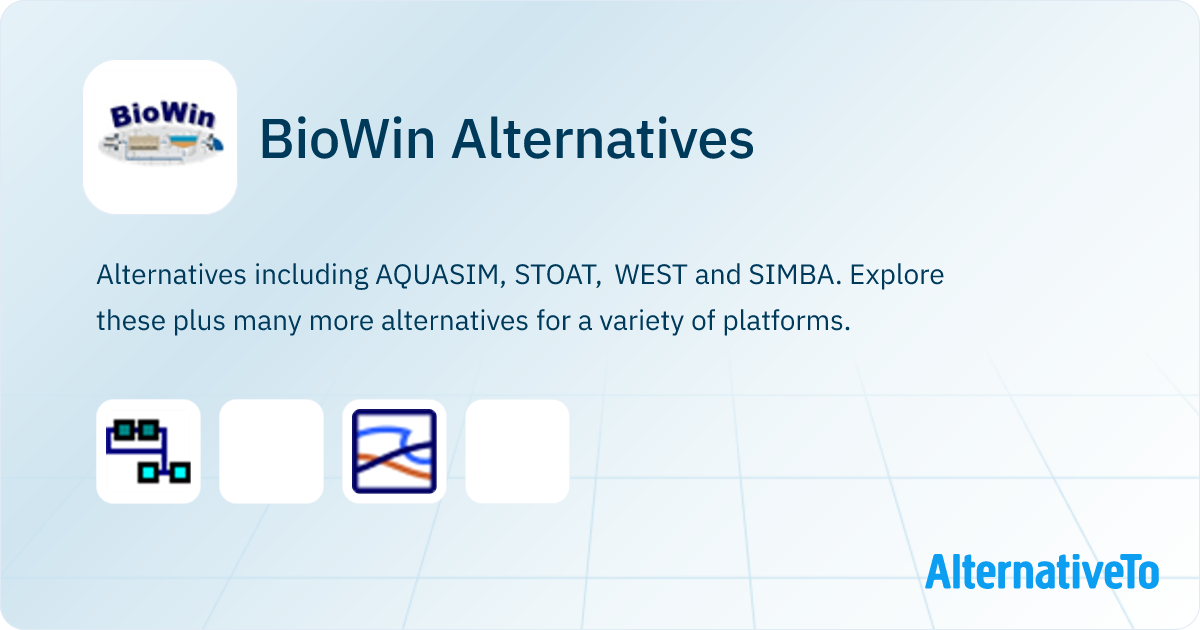 BioWin

BioWin Alternatives

Alternatives including AQUASIM, STOAT, WEST and SIMBA. Explore these plus many more alternatives for a variety of platforms.

AlternativeTo